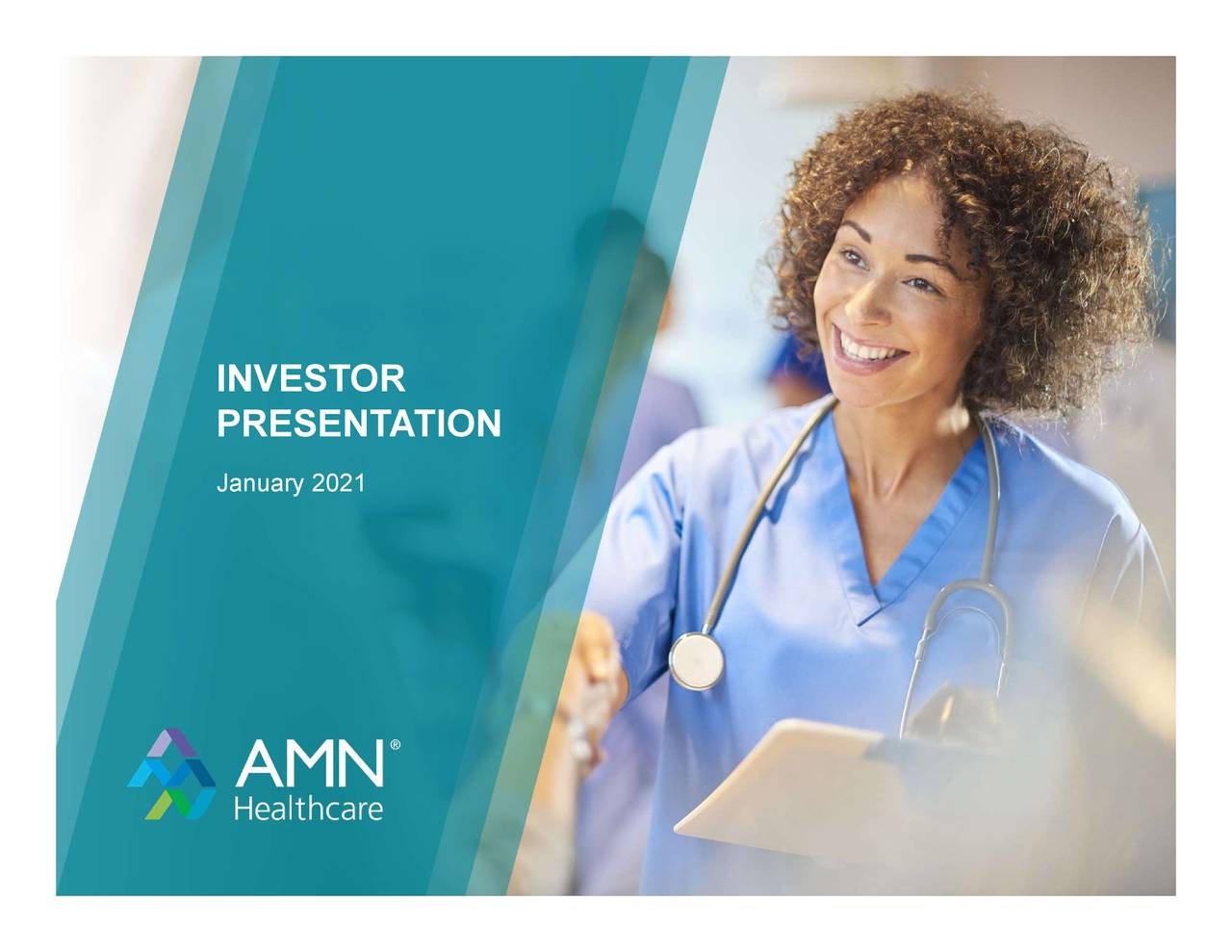 INVESTOR PRESENTATION

January 2021

AMN®
Healthcare